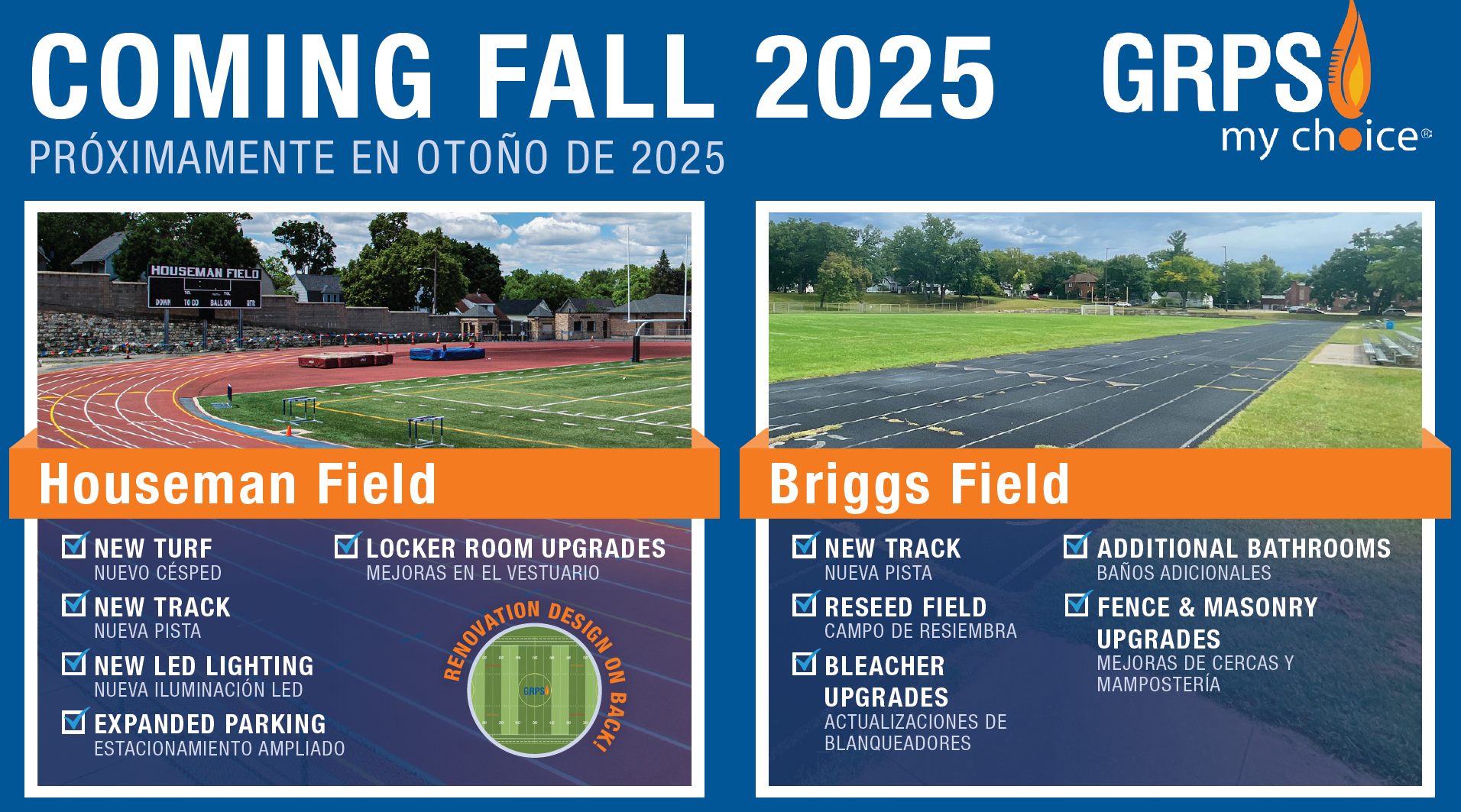 COMING FALL 2025
PRÓXIMAMENTE EN OTOÑO DE 2025

GRPS
my choice®

HOUSEMAN FIELD
DOWN TO GO BALL ON QTR

Houseman Field

NEW TURF
NUEVO CÉSPED

NEW TRACK
NUEVA PISTA

NEW LED LIGHTING
NUEVA ILUMINACIÓN LED

EXPANDED PARKING
ESTACIONAMIENTO AMPLIADO

LOCKER ROOM UPGRADES
MEJORAS EN EL VESTUARIO

RENOVATION DESIGN ON BACK!

GRPS

Briggs Field

NEW TRACK
NUEVA PISTA

RESEED FIELD
CAMPO DE RESIEMBRA

BLEACHER UPGRADES
ACTUALIZACIONES DE BLANQUEADORES

ADDITIONAL BATHROOMS
BAÑOS ADICIONALES

FENCE & MASONRY UPGRADES
MEJORAS DE CERCAS Y MAMPOSTERÍA